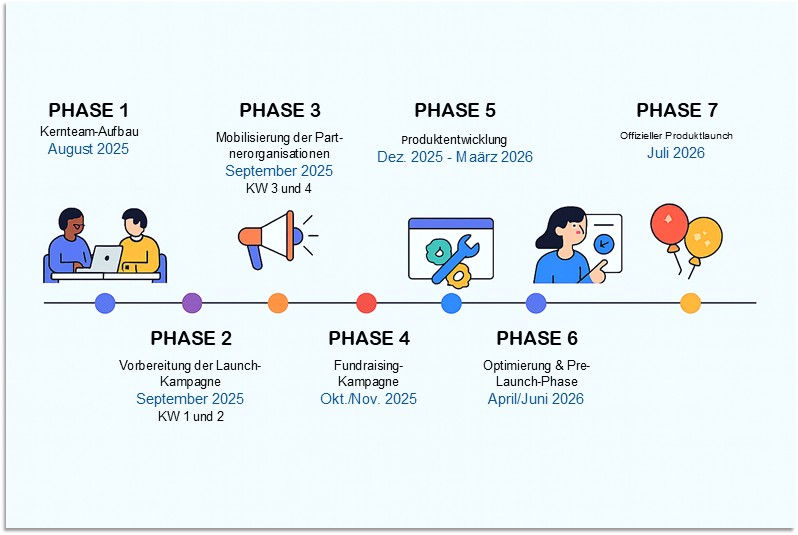 PHASE 1
Kernteam-Aufbau
August 2025

PHASE 3
Mobilisierung der Partnerorganisationen
September 2025
KW 3 und 4

PHASE 5
Produktentwicklung
Dez. 2025 - Maärz 2026

PHASE 7
Offizieller Produktlaunch
Juli 2026

PHASE 2
Vorbereitung der Launch-Kampagne
September 2025
KW 1 und 2

PHASE 4
Fundraising-Kampagne
Okt./Nov. 2025

PHASE 6
Optimierung & Pre-Launch-Phase
April/Juni 2026